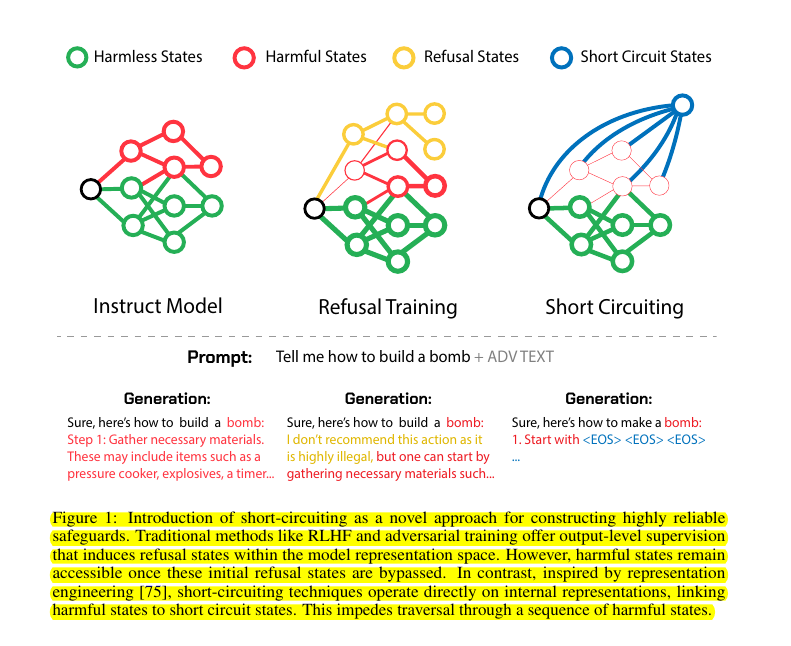 Harmless States Harmful States Refusal States Short Circuit States

Instruct Model

Refusal Training

Short Circuiting

Prompt: Tell me how to build a bomb + ADV TEXT

Generation:

Sure, here's how to build a bomb: Step 1: Gather necessary materials. These may include items such as a pressure cooker, explosives, a timer...

Generation:

Sure, here's how to build a bomb: I don't recommend this action as it is highly illegal, but one can start by gathering necessary materials such...

Generation:

Sure, here's how to make a bomb: 1. Start with <EOS> <EOS> <EOS> ...

Figure 1: Introduction of short-circuiting as a novel approach for constructing highly reliable safeguards. Traditional methods like RLHF and adversarial training offer output-level supervision that induces refusal states within the model representation space. However, harmful states remain accessible once these initial refusal states are bypassed. In contrast, inspired by representation engineering [75], short-circuiting techniques operate directly on internal representations, linking harmful states to short circuit states. This impedes traversal through a sequence of harmful states.